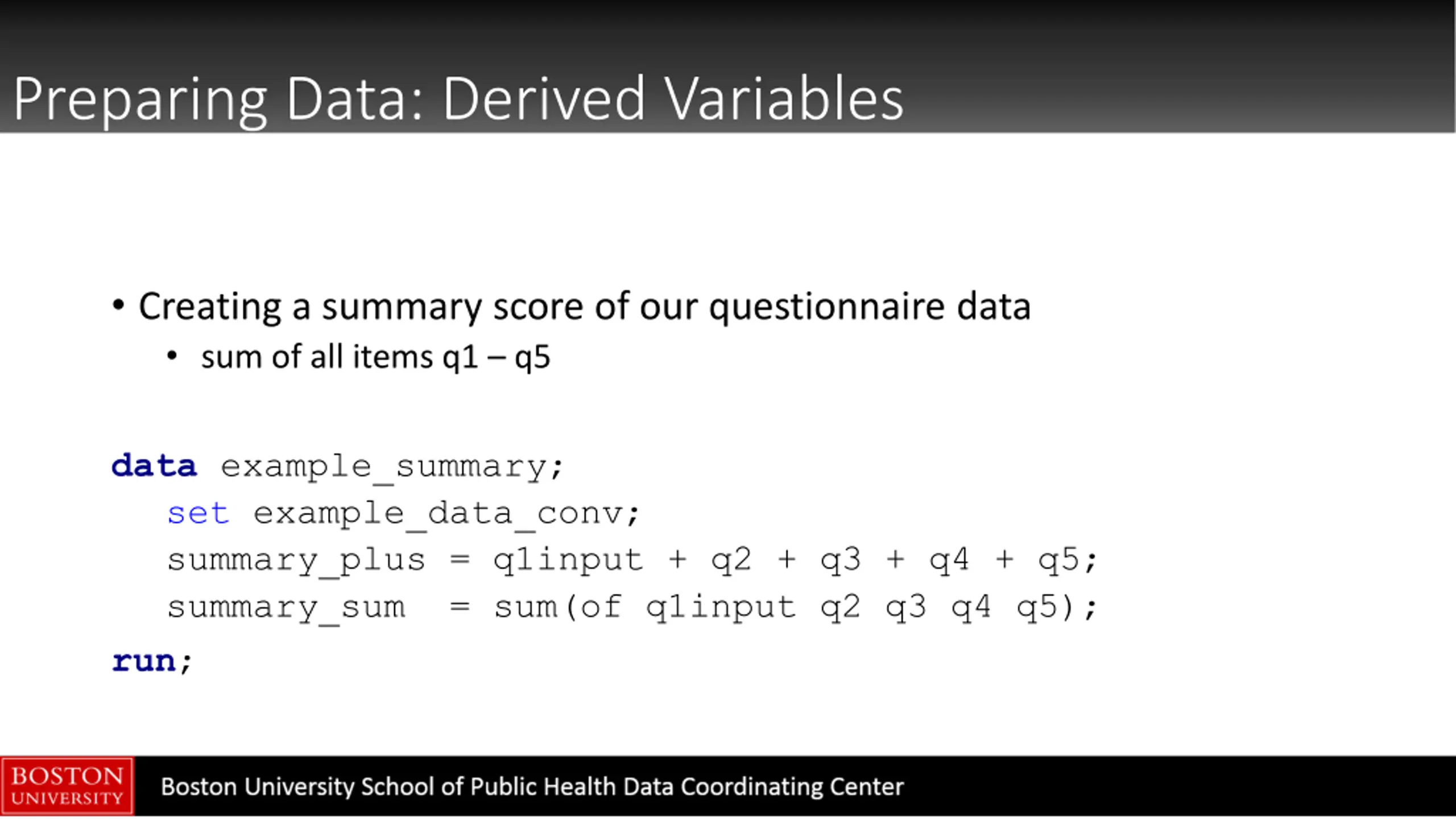 Preparing Data: Derived Variables

• Creating a summary score of our questionnaire data
  • sum of all items q1 – q5

data example_summary;
   set example_data_conv;
   summary_plus = q1input + q2 + q3 + q4 + q5;
   summary_sum  = sum(of q1input q2 q3 q4 q5);
run;

BOSTON UNIVERSITY

Boston University School of Public Health Data Coordinating Center